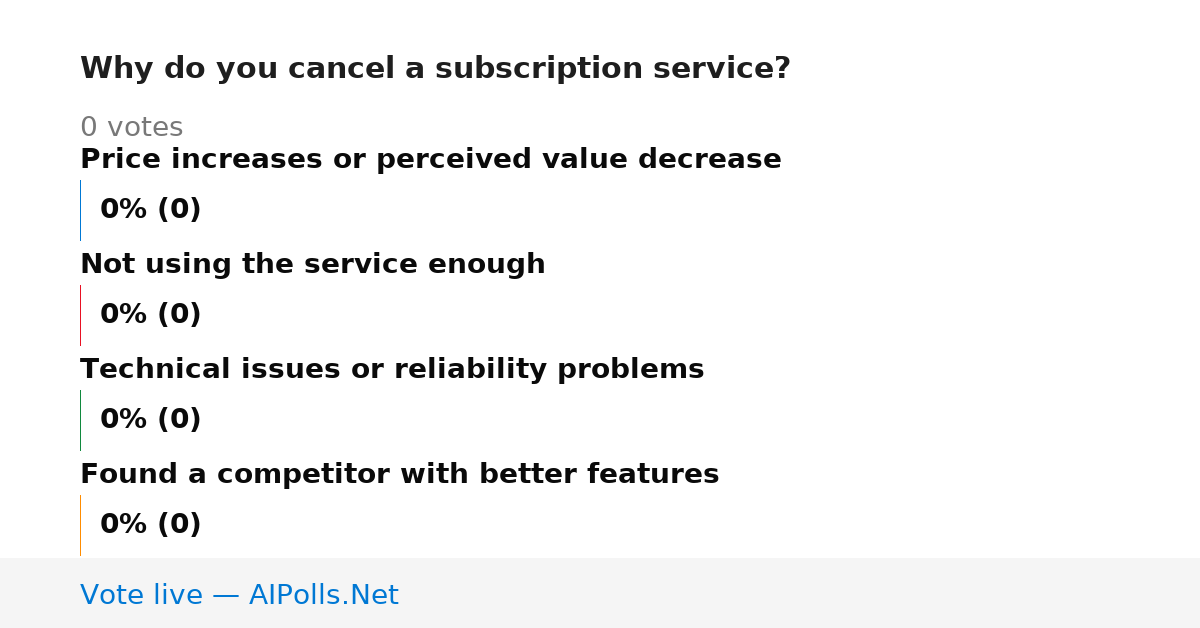 Why do you cancel a subscription service?

0 votes

Price increases or perceived value decrease

0% (0)

Not using the service enough

0% (0)

Technical issues or reliability problems

0% (0)

Found a competitor with better features

0% (0)

Vote live — AIPolls.Net